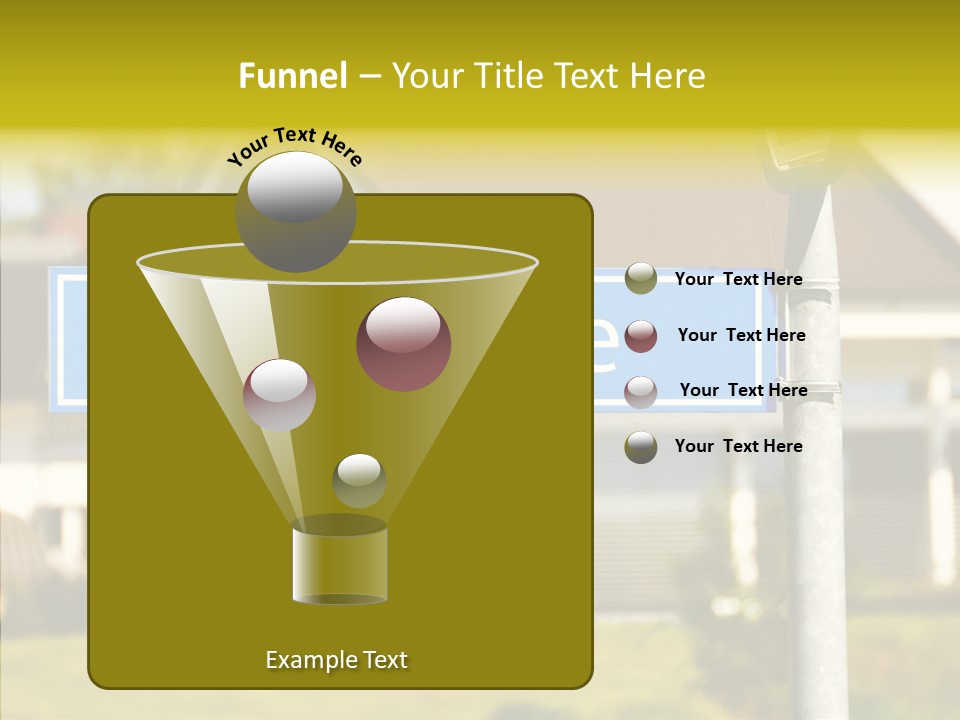 Funnel – Your Title Text Here

Your Text Here

Your Text Here

Your Text Here

Your Text Here

Your Text Here

Example Text